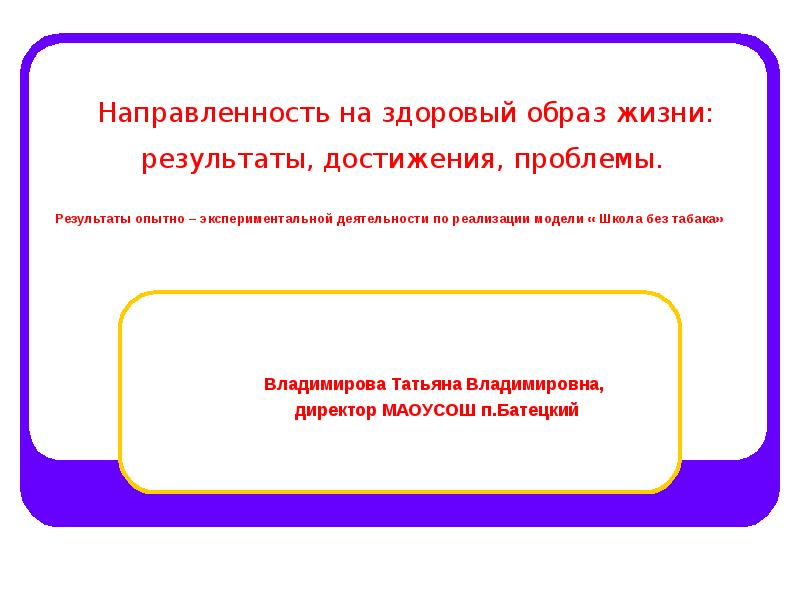 Направленность на здоровый образ жизни: результаты, достижения, проблемы.

Результаты опытно – экспериментальной деятельности по реализации модели « Школа без табака»

Владимирова Татьяна Владимировна, директор МАОУСОШ п.Батецкий